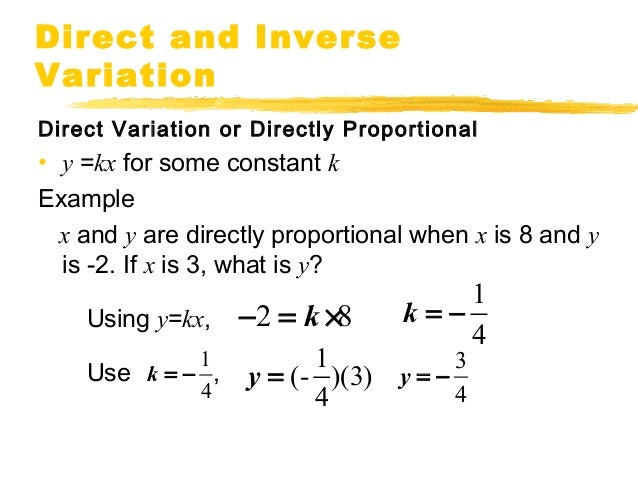 Direct and Inverse Variation

Direct Variation or Directly Proportional

• $y = kx$ for some constant $k$

Example

$x$ and $y$ are directly proportional when $x$ is 8 and $y$ is -2. If $x$ is 3, what is $y$?

Using $y=kx$, $-2 = k \times 8$ $k = -\frac{1}{4}$

Use $k = -\frac{1}{4}$, $y = (-\frac{1}{4})(3)$ $y = -\frac{3}{4}$